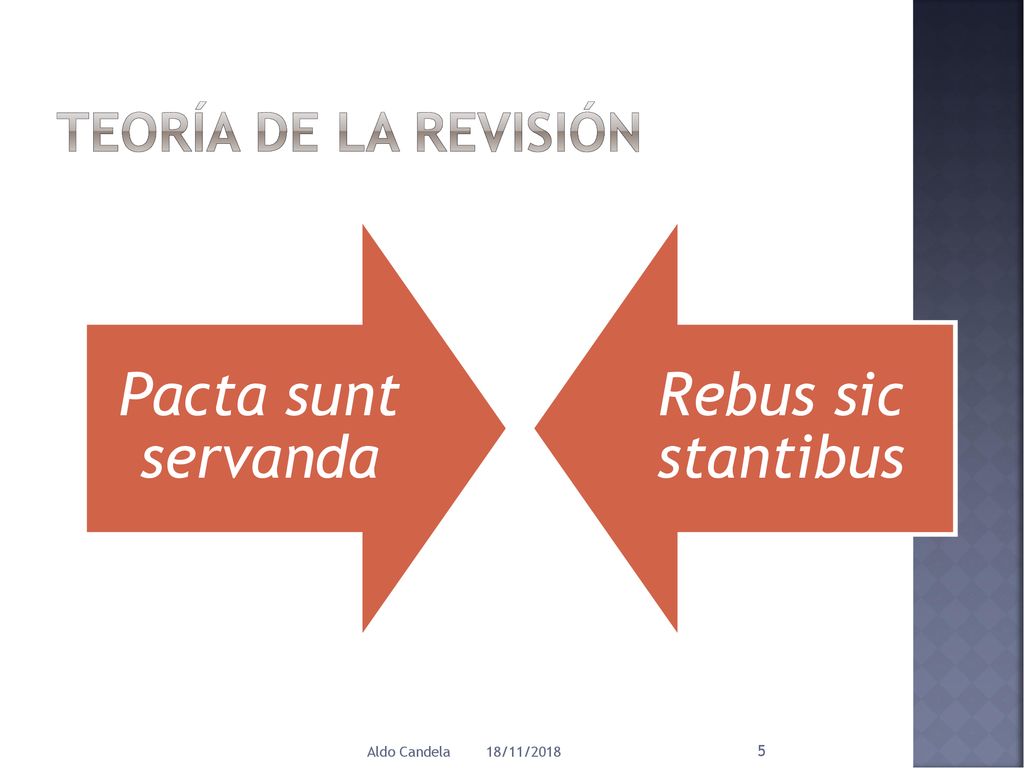 TEORÍA DE LA REVISIÓN

Pacta sunt servanda

Rebus sic stantibus

Aldo Candela 18/11/2018 5